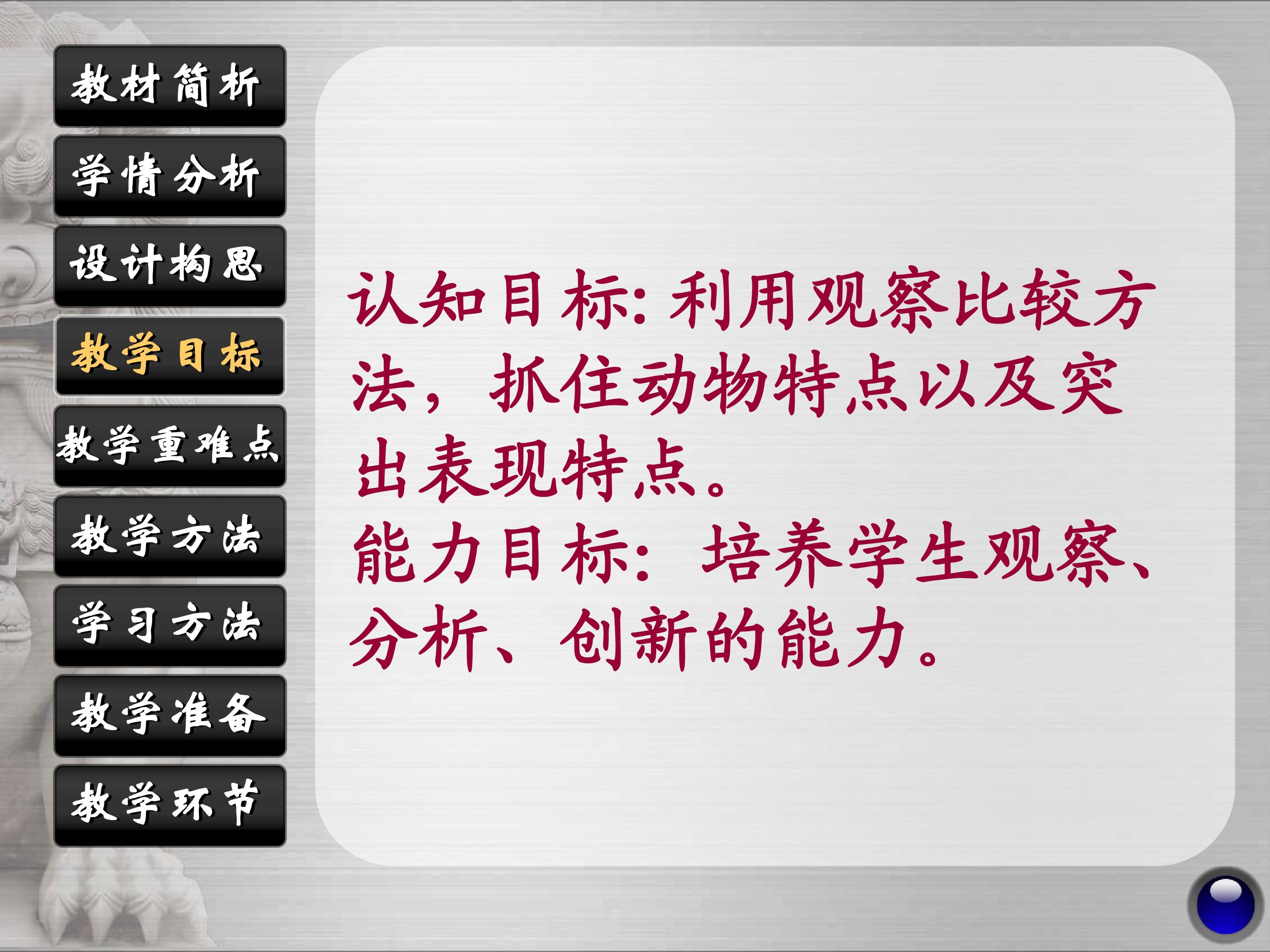 教材简析

学情分析

设计构思

教学目标

教学重难点

教学方法

学习方法

教学准备

教学环节

认知目标:利用观察比较方法，抓住动物特点以及突出表现特点。

能力目标：培养学生观察、分析、创新的能力。